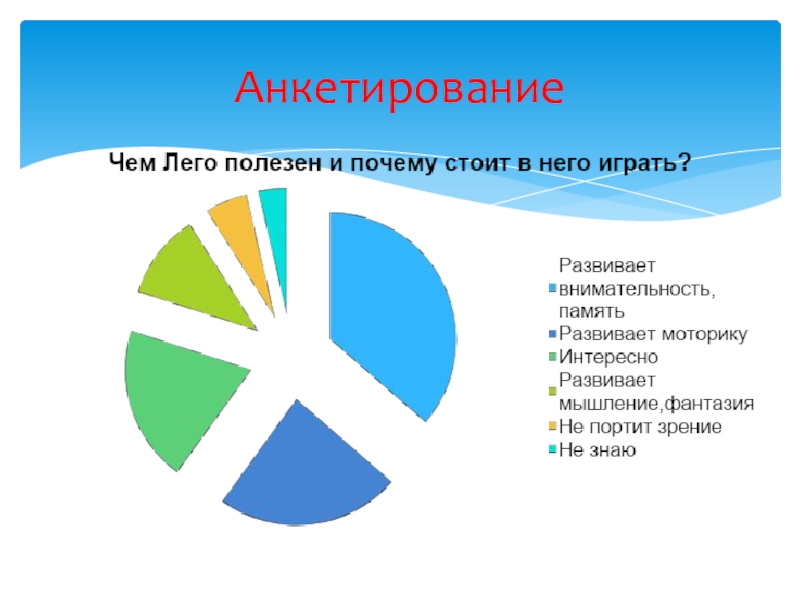 Анкетирование

Чем Лего полезен и почему стоит в него играть?

Развивает внимательность, память
Развивает моторику
Интересно
Развивает мышление,фантазия
Не портит зрение
Не знаю